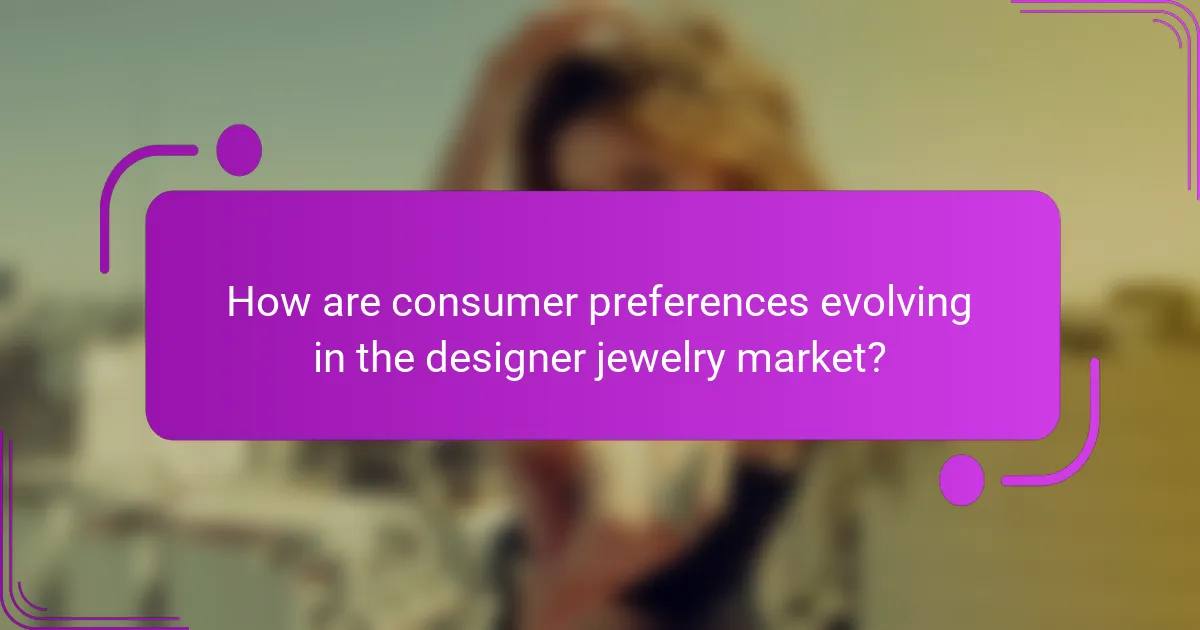 How are consumer preferences evolving in the designer jewelry market?